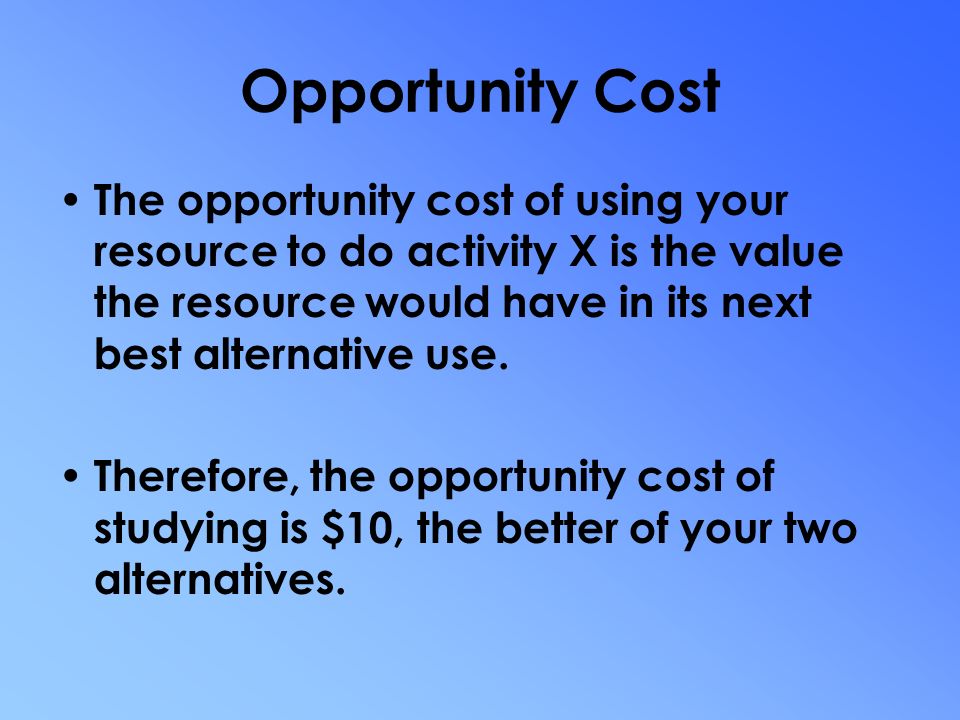 Opportunity Cost

• The opportunity cost of using your resource to do activity X is the value the resource would have in its next best alternative use.

• Therefore, the opportunity cost of studying is \$10, the better of your two alternatives.